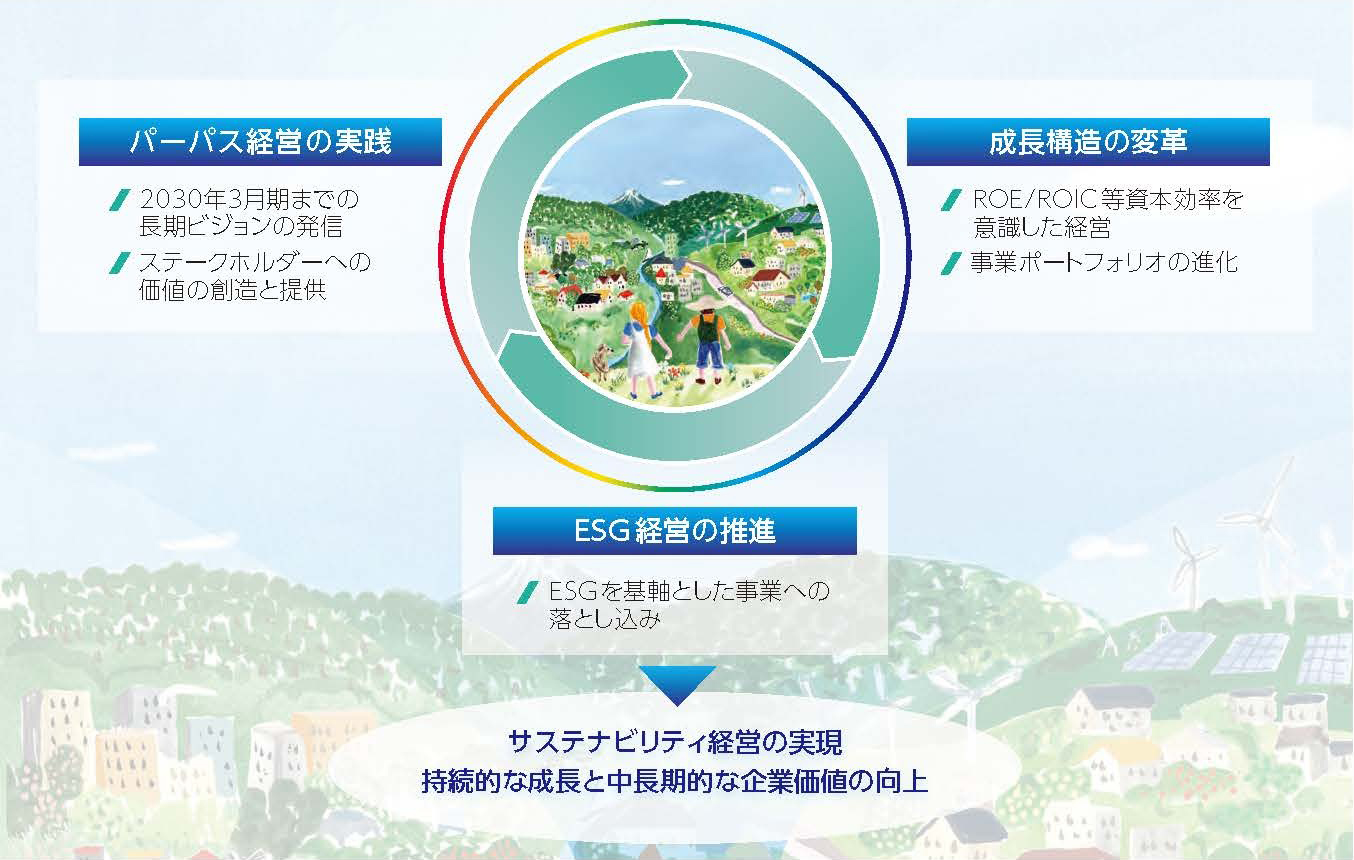 パーパス経営の実践

2030年3月期までの長期ビジョンの発信

ステークホルダーへの価値の創造と提供

成長構造の変革

ROE/ROIC等資本効率を意識した経営

事業ポートフォリオの進化

ESG経営の推進

ESGを基軸とした事業への落とし込み

サステナビリティ経営の実現
持続的な成長と中長期的な企業価値の向上